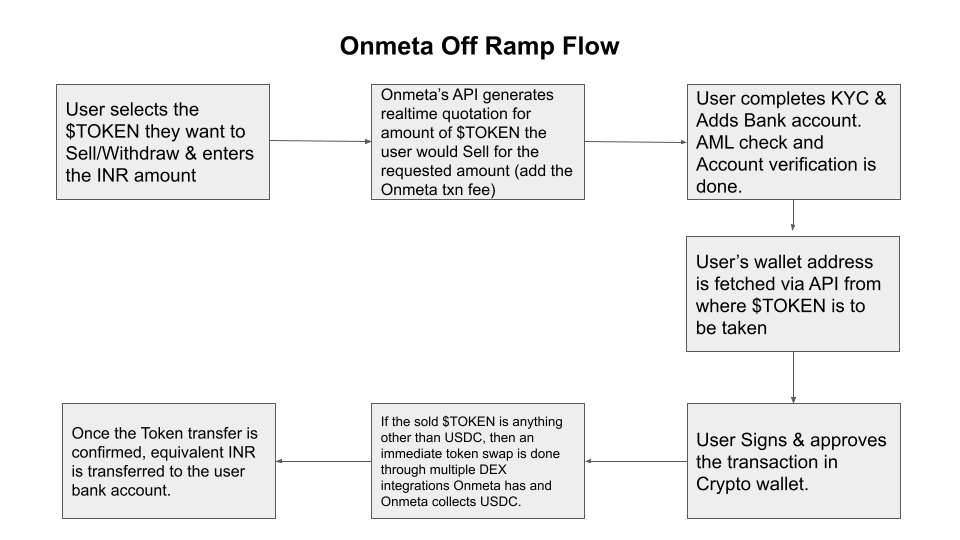 Onmeta Off Ramp Flow

User selects the \$TOKEN they want to Sell/Withdraw & enters the INR amount

Onmeta's API generates realtime quotation for amount of \$TOKEN the user would Sell for the requested amount (add the Onmeta txn fee)

User completes KYC & Adds Bank account. AML check and Account verification is done.

User's wallet address is fetched via API from where \$TOKEN is to be taken

User Signs & approves the transaction in Crypto wallet.

If the sold \$TOKEN is anything other than USDC, then an immediate token swap is done through multiple DEX integrations Onmeta has and Onmeta collects USDC.

Once the Token transfer is confirmed, equivalent INR is transferred to the user bank account.